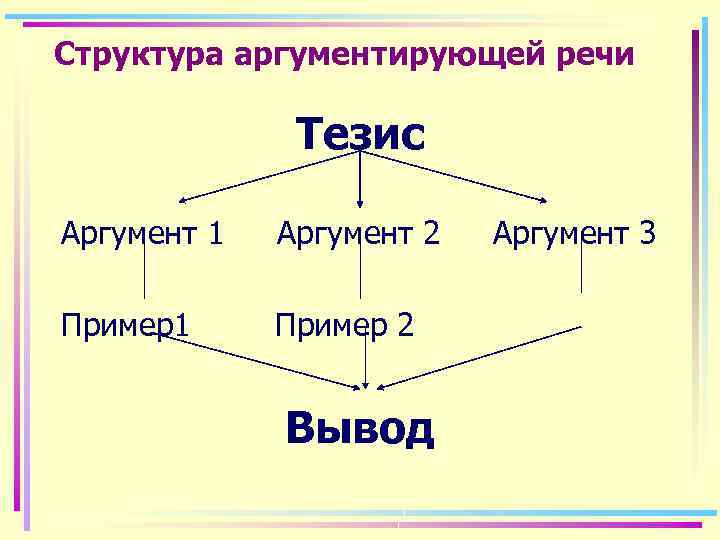 Структура аргументирующей речи

Тезис

Аргумент 1 Аргумент 2 Аргумент 3

Пример1 Пример 2

Вывод